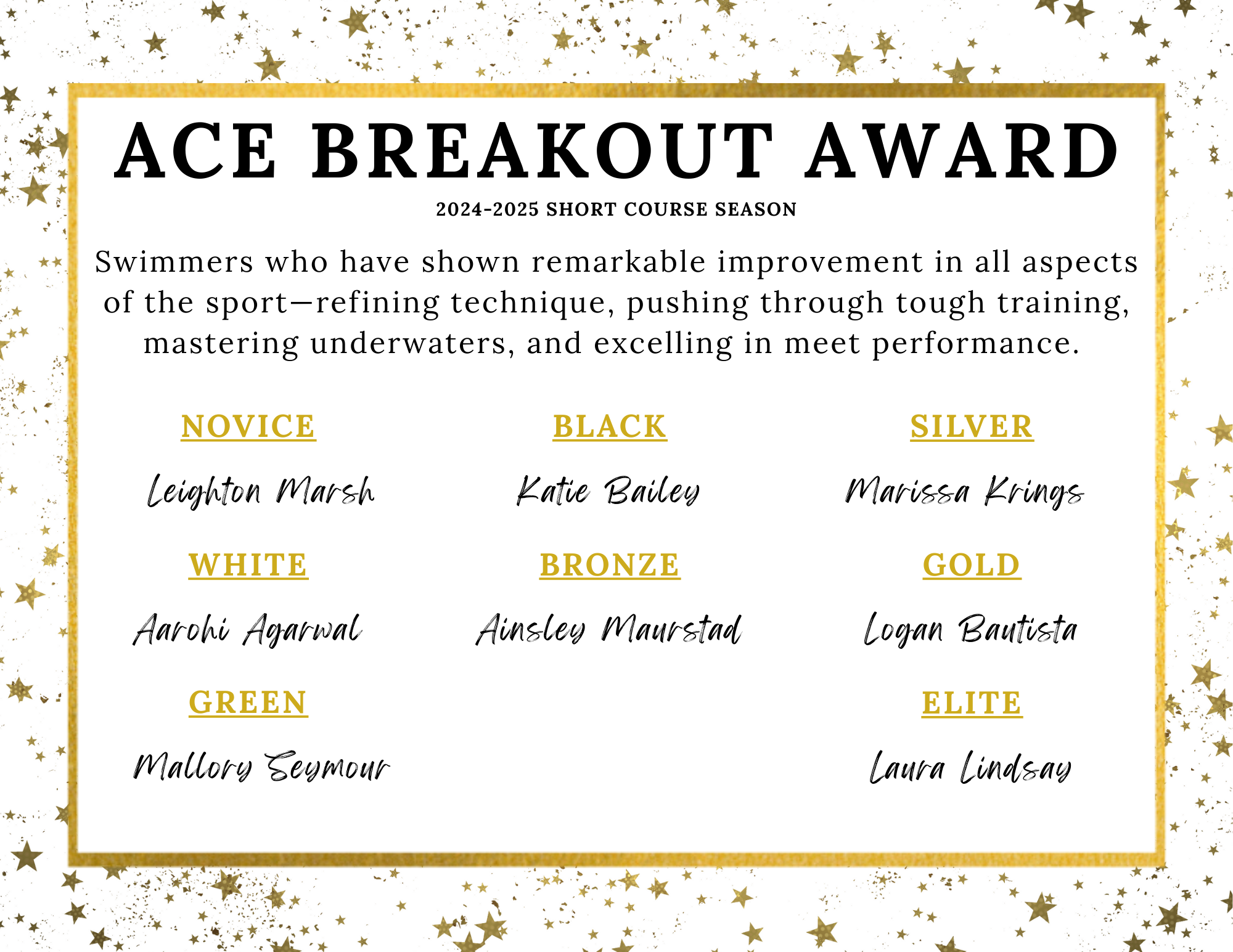 ACE BREAKOUT AWARD

2024-2025 SHORT COURSE SEASON

Swimmers who have shown remarkable improvement in all aspects of the sport—refining technique, pushing through tough training, mastering underwaters, and excelling in meet performance.

NOVICE

Leighton Marsh

WHITE

Aarohi Agarwal

GREEN

Mallory Seymour

BLACK

Katie Bailey

BRONZE

Ainsley Maurstad

SILVER

Marissa Krings

GOLD

Logan Bautista

ELITE

Laura Lindsay